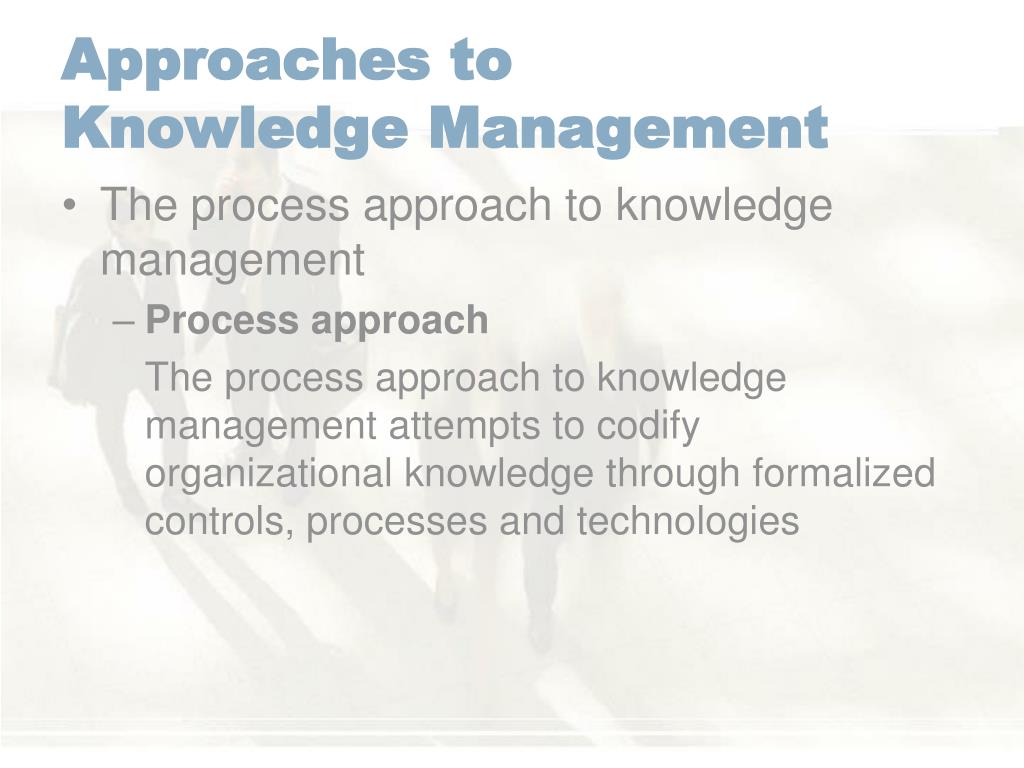 Approaches to Knowledge Management

• The process approach to knowledge management

– Process approach

The process approach to knowledge management attempts to codify organizational knowledge through formalized controls, processes and technologies